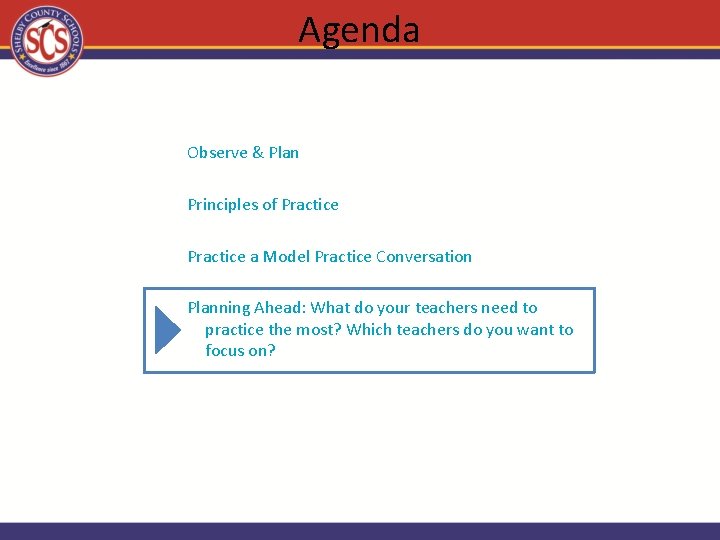 SHELBY COUNTY SCHOOLS
SCS
Excellence since 1867

Agenda

Observe & Plan

Principles of Practice

Practice a Model Practice Conversation

Planning Ahead: What do your teachers need to practice the most? Which teachers do you want to focus on?